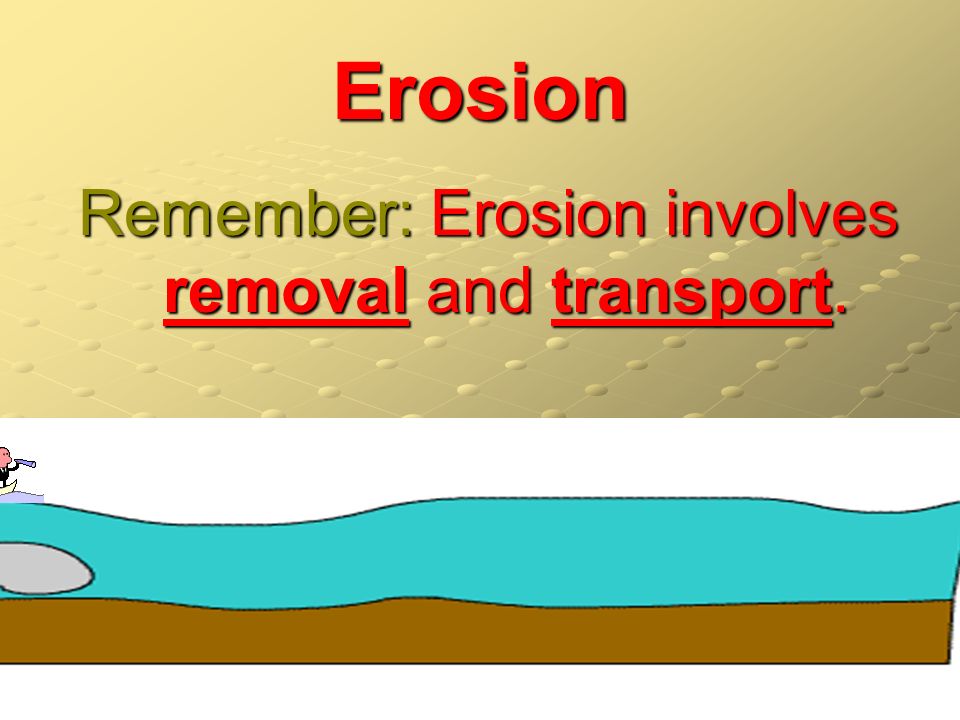 Erosion

Remember: Erosion involves removal and transport.